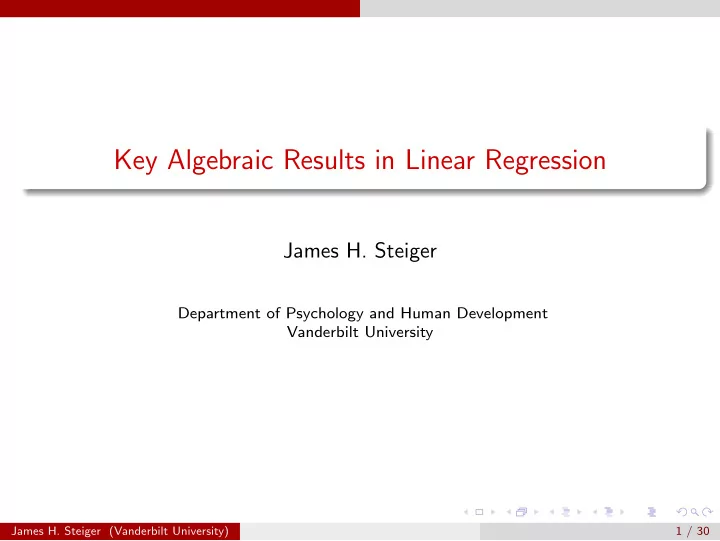 Key Algebraic Results in Linear Regression

James H. Steiger

Department of Psychology and Human Development
Vanderbilt University

James H. Steiger (Vanderbilt University)

1 / 30